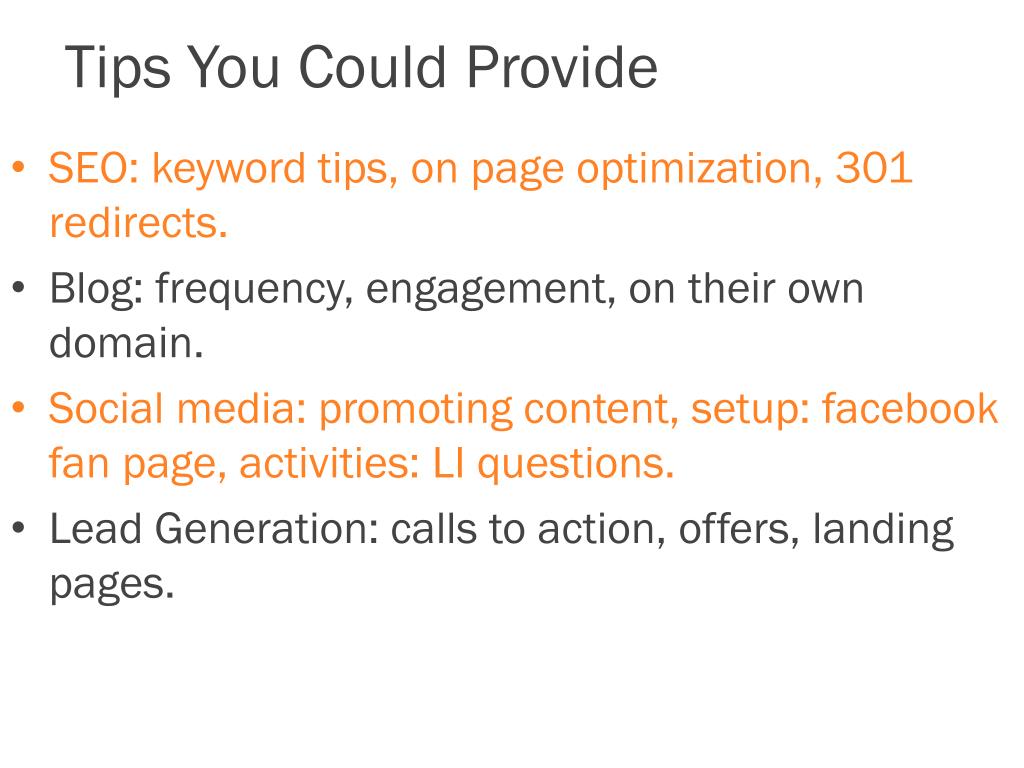 Tips You Could Provide

• SEO: keyword tips, on page optimization, 301 redirects.
• Blog: frequency, engagement, on their own domain.
• Social media: promoting content, setup: facebook fan page, activities: LI questions.
• Lead Generation: calls to action, offers, landing pages.